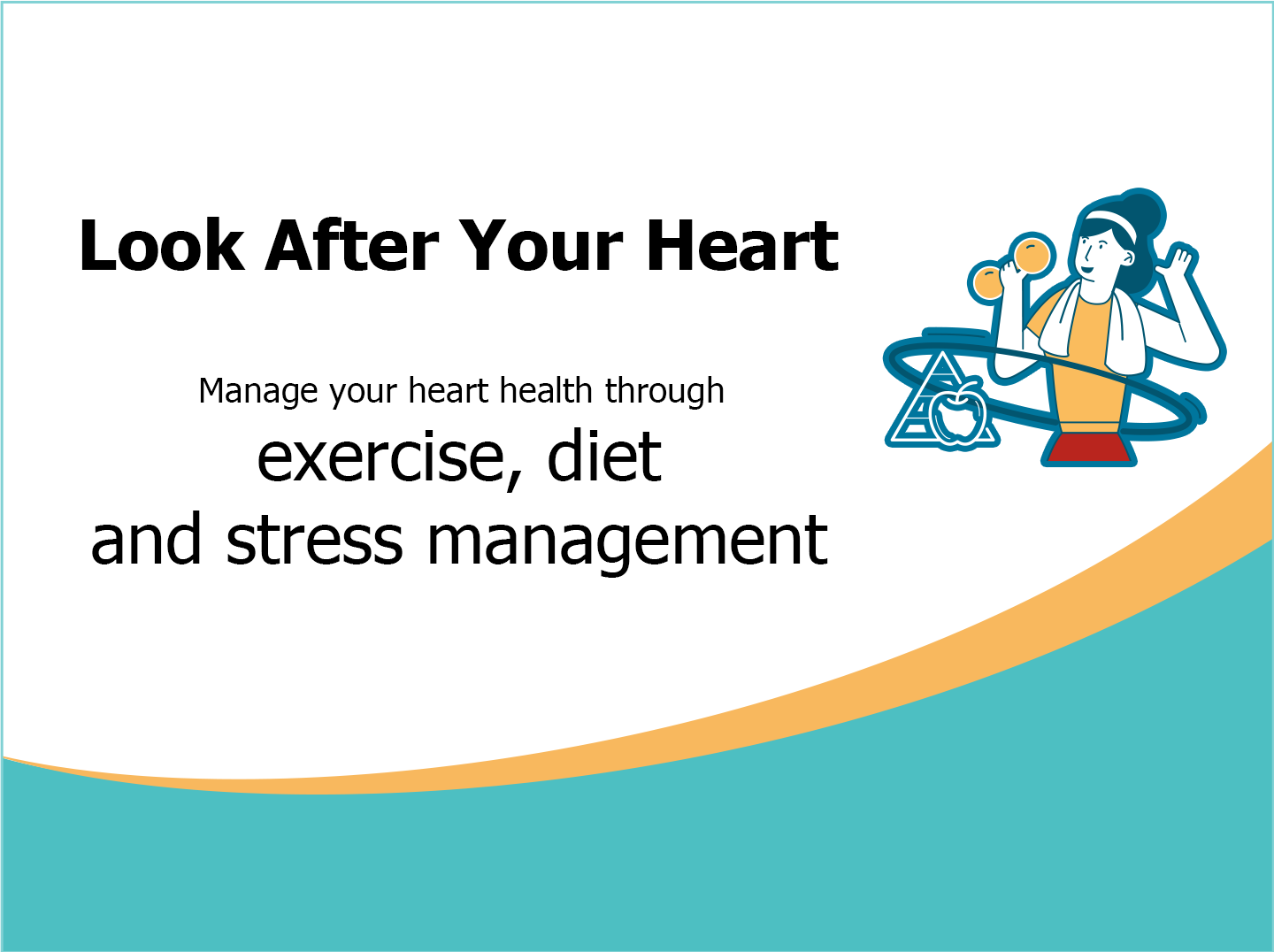 Look After Your Heart

Manage your heart health through
exercise, diet
and stress management